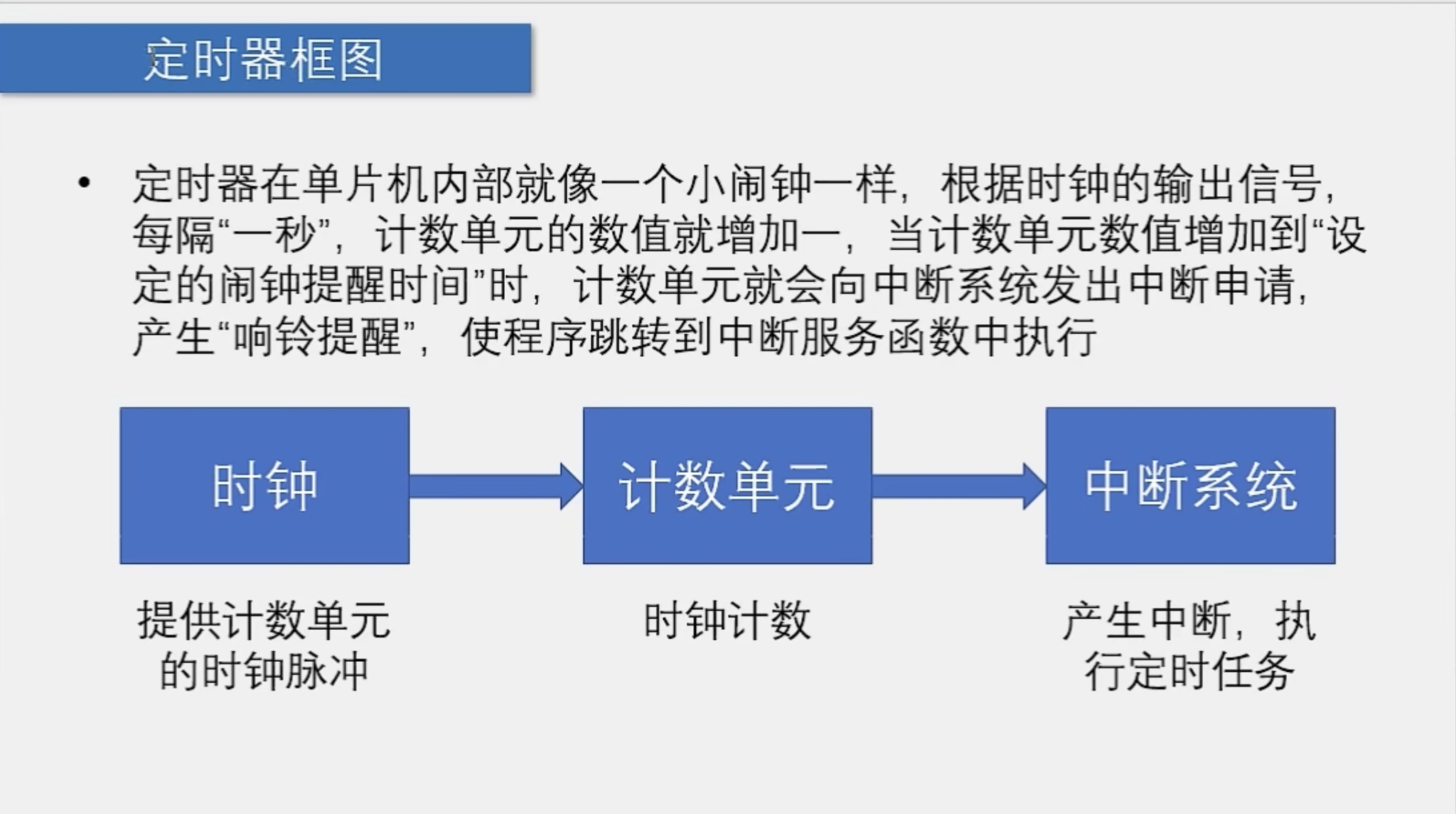 定时器框图

• 定时器在单片机内部就像一个小闹钟一样，根据时钟的输出信号，每隔“一秒”，计数单元的数值就增加一，当计数单元数值增加到“设定的闹钟提醒时间”时，计数单元就会向中断系统发出中断申请，产生“响铃提醒”，使程序跳转到中断服务函数中执行

时钟

计数单元

中断系统

提供计数单元的时钟脉冲

时钟计数

产生中断，执行定时任务